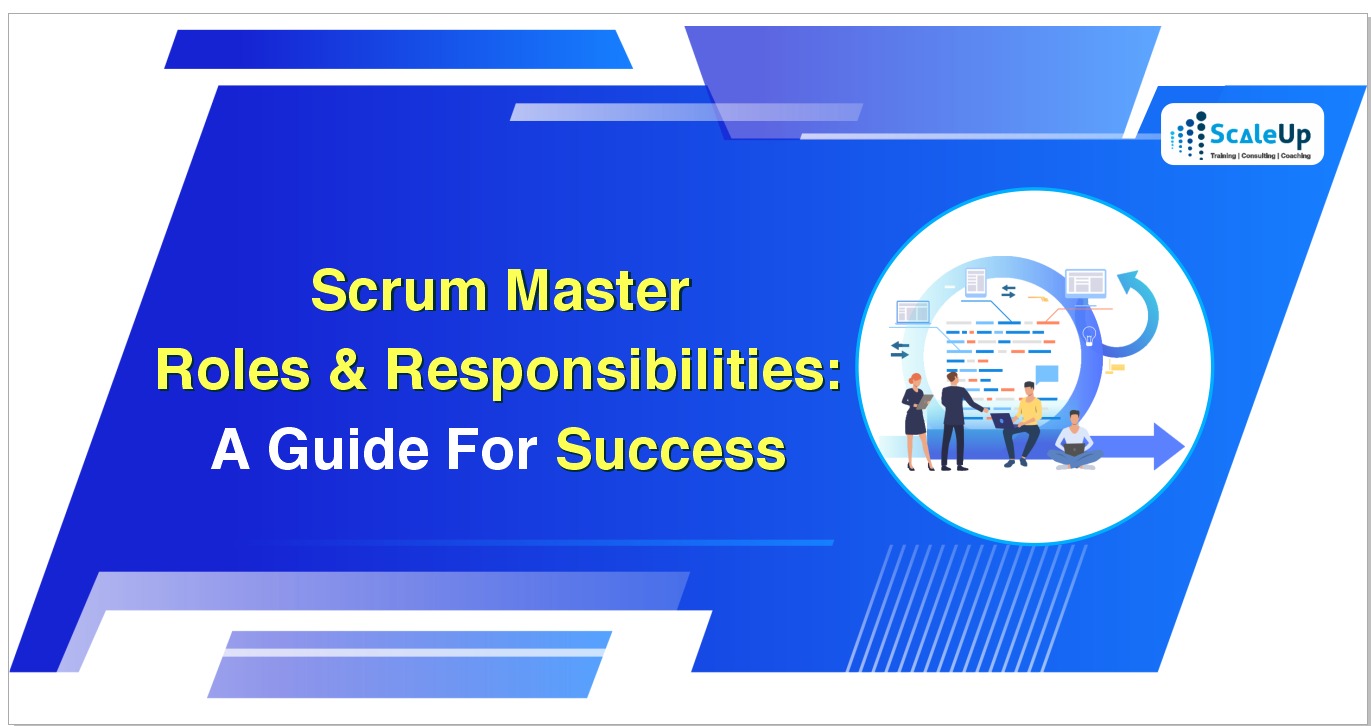 ScaleUp
Training | Consulting | Coaching

Scrum Master
Roles & Responsibilities:
A Guide For Success